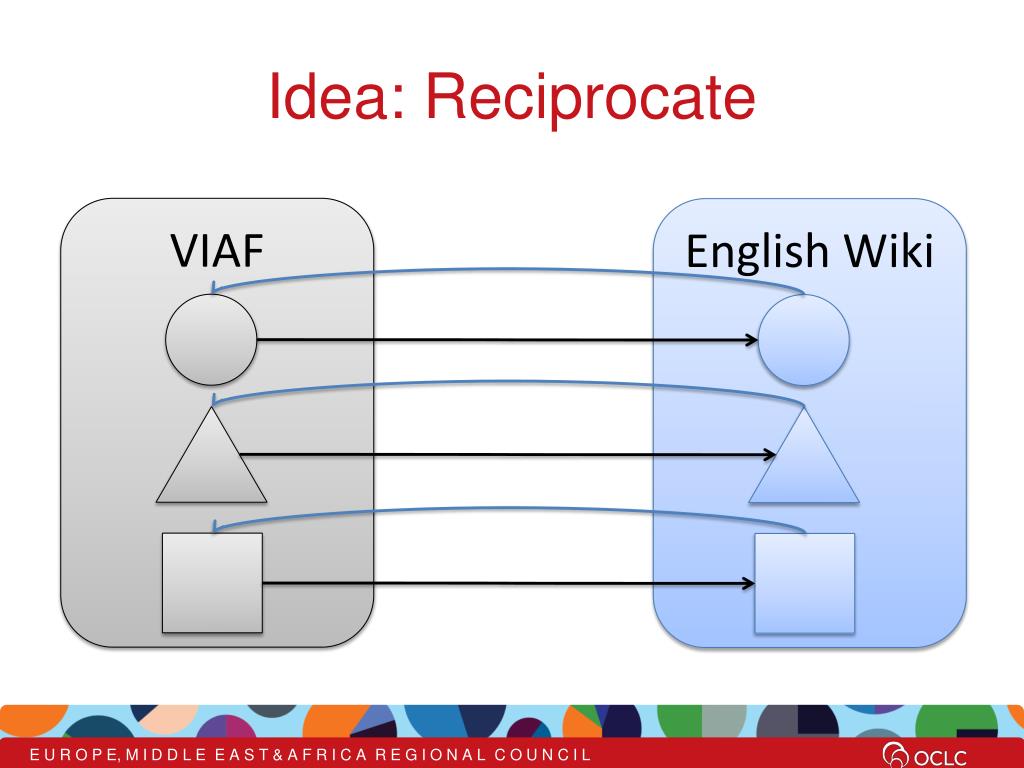 Idea: Reciprocate

VIAF

English Wiki

EUROPE, MIDDLE EAST & AFRICA REGIONAL COUNCIL

OCLC